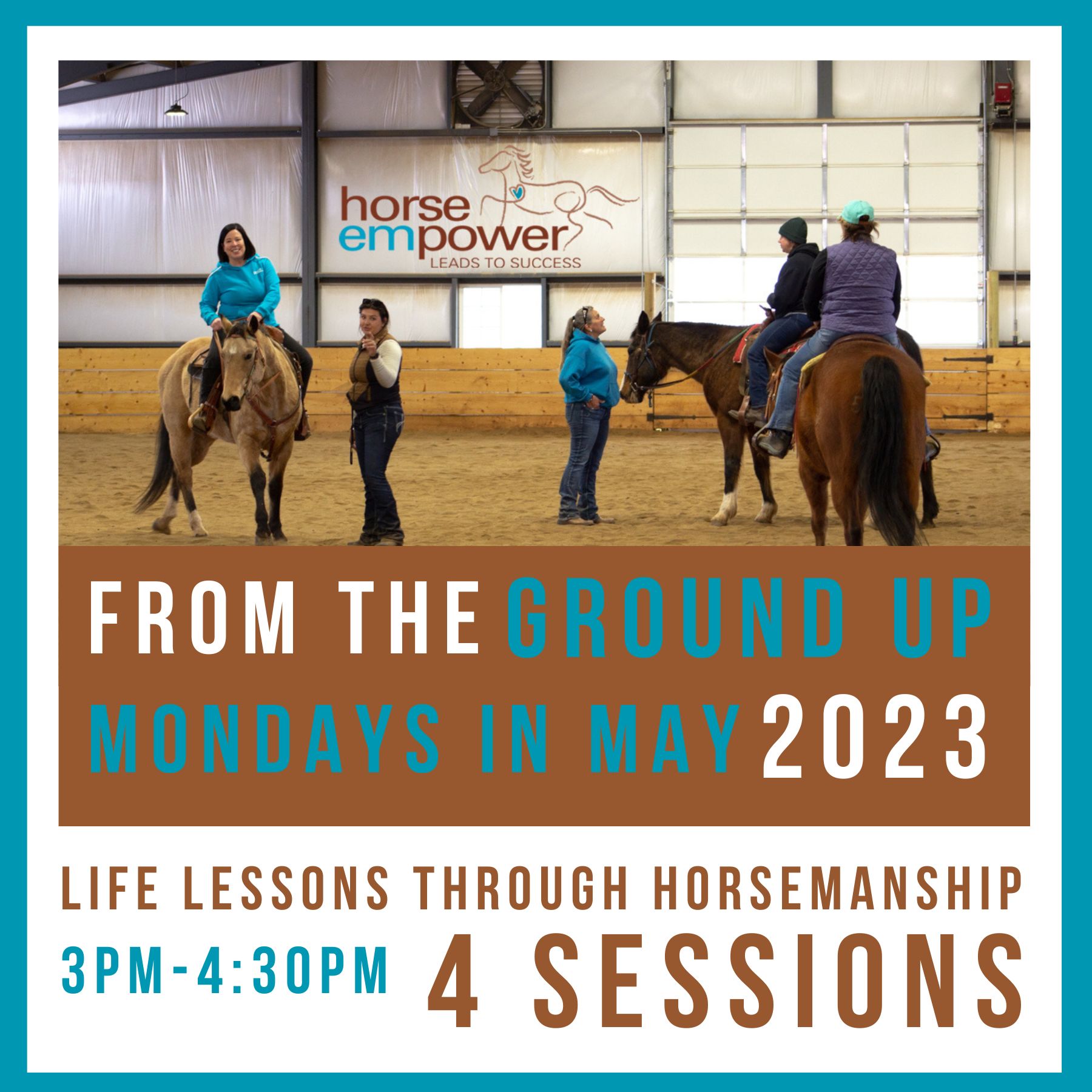 horse empower
LEADS TO SUCCESS

FROM THE GROUND UP
MONDAYS IN MAY 2023

LIFE LESSONS THROUGH HORSEMANSHIP
3PM-4:30PM 4 SESSIONS